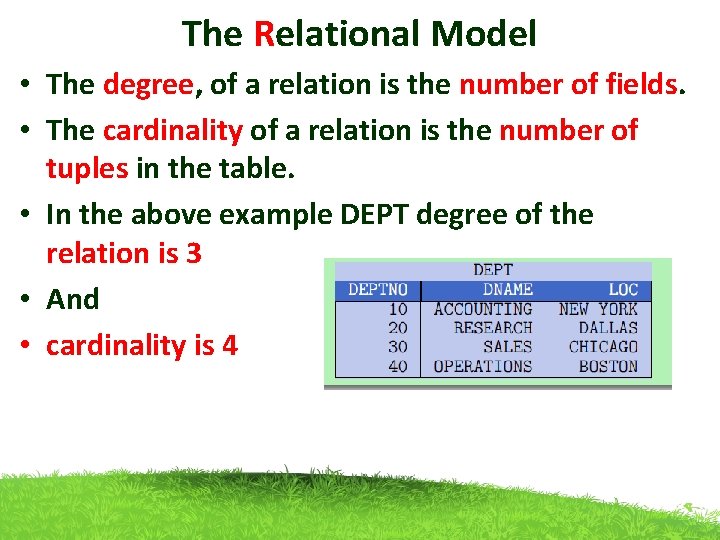 The Relational Model

• The degree, of a relation is the number of fields.

• The cardinality of a relation is the number of tuples in the table.

• In the above example DEPT degree of the relation is 3

• And

• cardinality is 4

DEPT

| DEPTNO | DNAME | LOC |
|---|---|---|
| 10 | ACCOUNTING | NEW YORK |
| 20 | RESEARCH | DALLAS |
| 30 | SALES | CHICAGO |
| 40 | OPERATIONS | BOSTON |